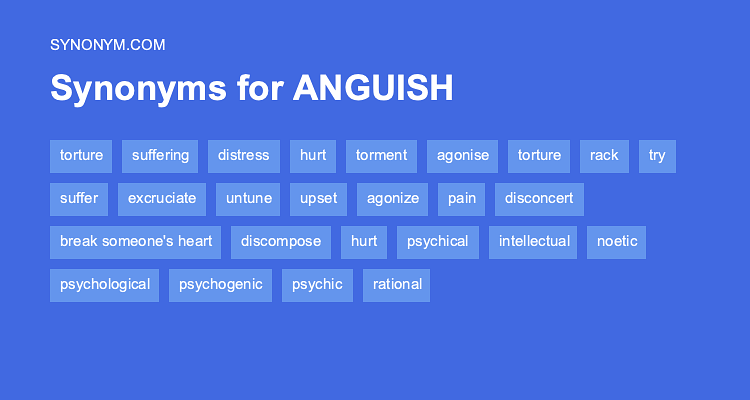 SYNONYM.COM

Synonyms for ANGUISH

torture suffering distress hurt torment agonise torture rack try suffer excruciate untune upset agonize pain disconcert break someone's heart discompose hurt psychical intellectual noetic psychological psychogenic psychic rational